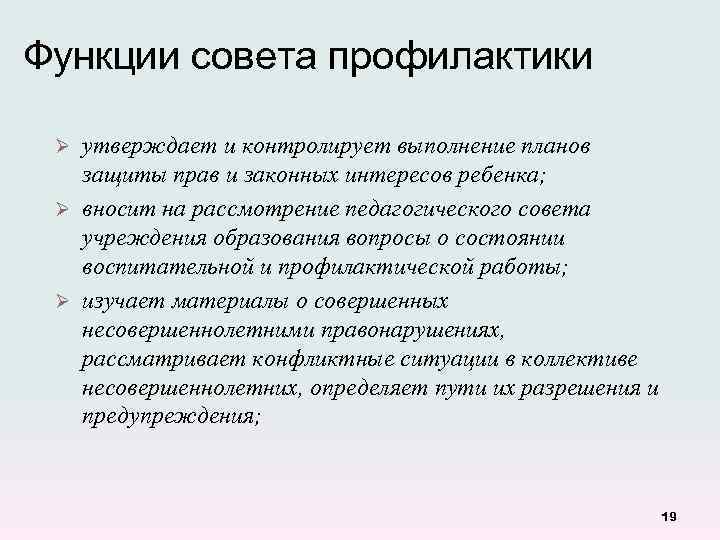 Функции совета профилактики

➢ утверждает и контролирует выполнение планов защиты прав и законных интересов ребенка;

➢ вносит на рассмотрение педагогического совета учреждения образования вопросы о состоянии воспитательной и профилактической работы;

➢ изучает материалы о совершенных несовершеннолетними правонарушениях, рассматривает конфликтные ситуации в коллективе несовершеннолетних, определяет пути их разрешения и предупреждения;

19